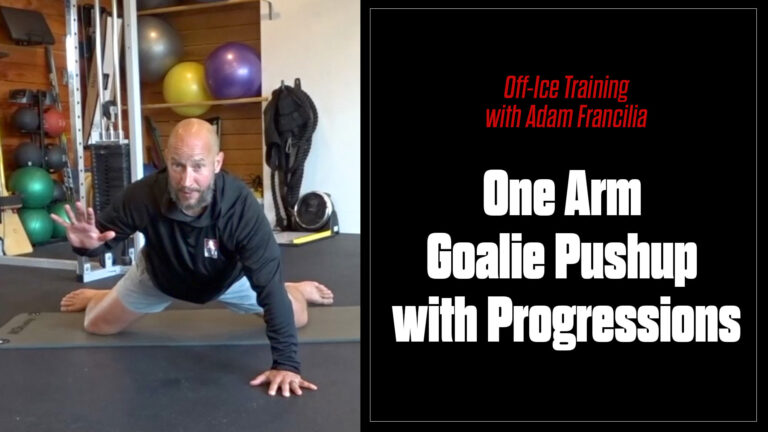 Off-Ice Training
with Adam Francilia

One Arm
Goalie Pushup
with Progressions